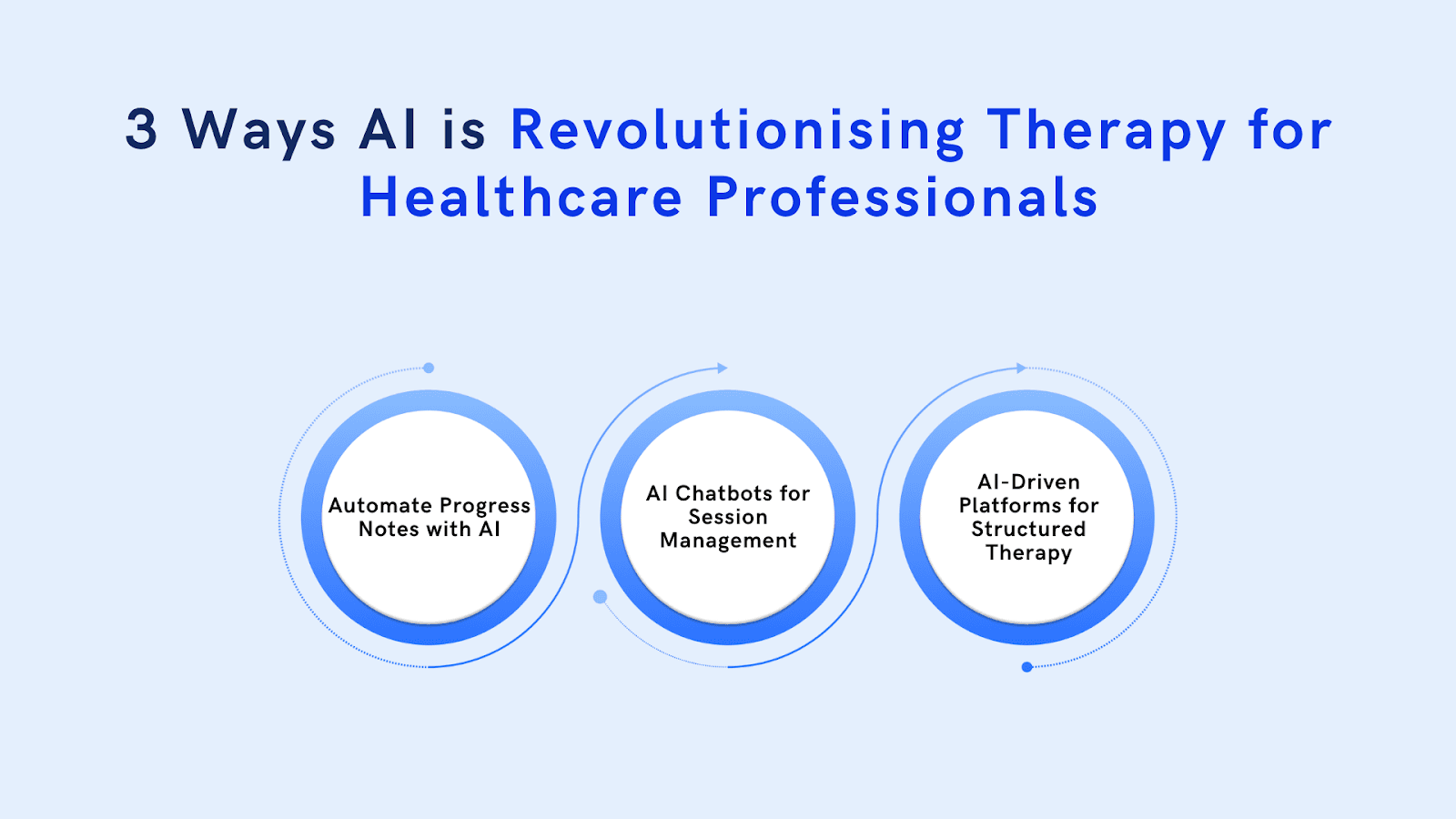 3 Ways AI is Revolutionising Therapy for Healthcare Professionals

Automate Progress Notes with AI

AI Chatbots for Session Management

AI-Driven Platforms for Structured Therapy